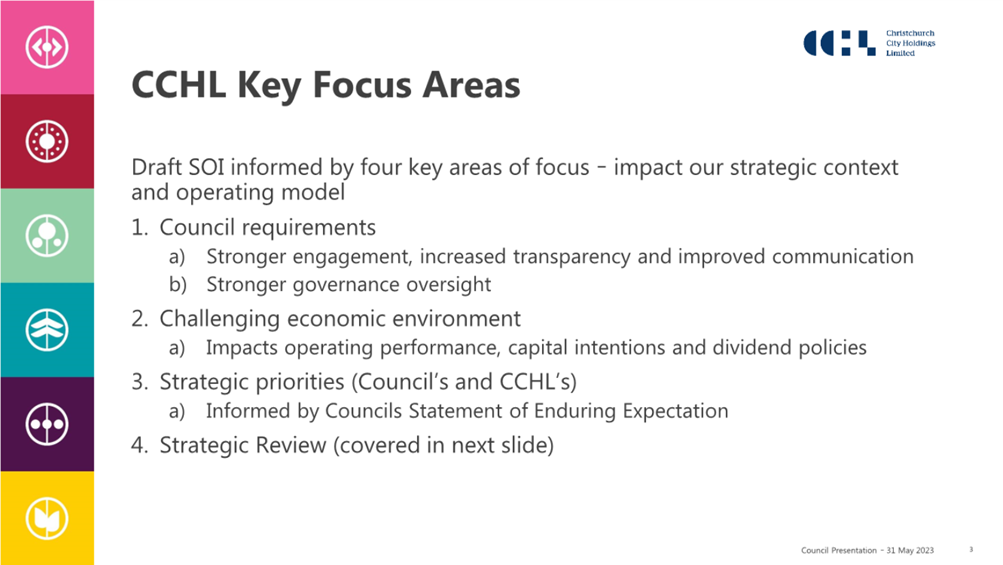 CCHL Christchurch City Holdings Limited

CCHL Key Focus Areas

Draft SOI informed by four key areas of focus – impact our strategic context and operating model

1. Council requirements
   a) Stronger engagement, increased transparency and improved communication
   b) Stronger governance oversight
2. Challenging economic environment
   a) Impacts operating performance, capital intentions and dividend policies
3. Strategic priorities (Council's and CCHL's)
   a) Informed by Councils Statement of Enduring Expectation
4. Strategic Review (covered in next slide)

Council Presentation – 31 May 2023 3